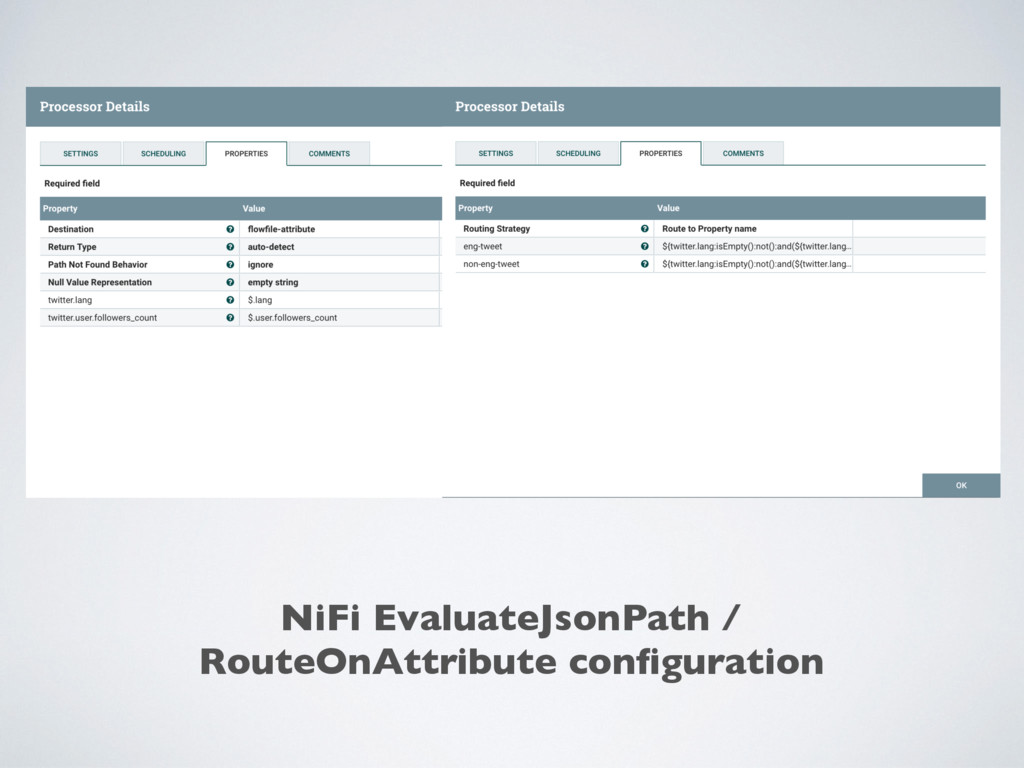 Processor Details

SETTINGS SCHEDULING PROPERTIES COMMENTS

Required field

| Property | Value |
|---|---|
| Destination | flowfile-attribute |
| Return Type | auto-detect |
| Path Not Found Behavior | ignore |
| Null Value Representation | empty string |
| twitter.lang | $.lang |
| twitter.user.followers_count | $.user.followers_count |

Processor Details

SETTINGS SCHEDULING PROPERTIES COMMENTS

Required field

| Property | Value |
|---|---|
| Routing Strategy | Route to Property name |
| eng-tweet | ${twitter.lang:isEmpty():not():and(${twitter.lang... |
| non-eng-tweet | ${twitter.lang:isEmpty():not():and(${twitter.lang... |

OK

NiFi EvaluateJsonPath / RouteOnAttribute configuration